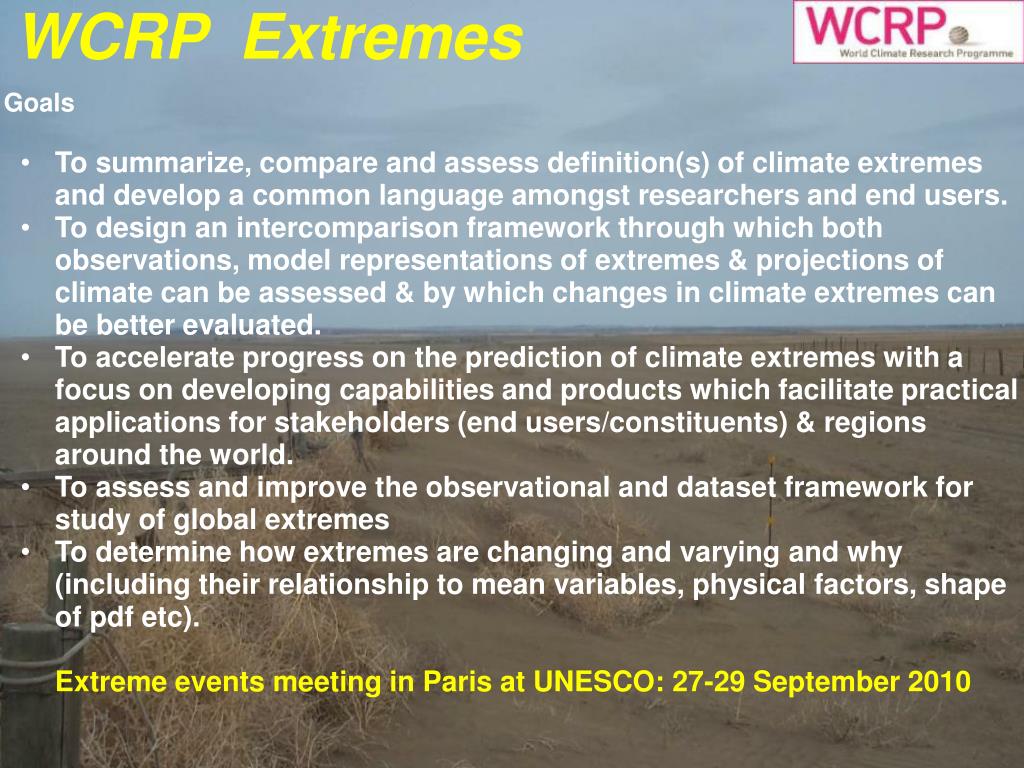 WCRP Extremes

WCRP
World Climate Research Programme

Goals

• To summarize, compare and assess definition(s) of climate extremes and develop a common language amongst researchers and end users.
• To design an intercomparison framework through which both observations, model representations of extremes & projections of climate can be assessed & by which changes in climate extremes can be better evaluated.
• To accelerate progress on the prediction of climate extremes with a focus on developing capabilities and products which facilitate practical applications for stakeholders (end users/constituents) & regions around the world.
• To assess and improve the observational and dataset framework for study of global extremes
• To determine how extremes are changing and varying and why (including their relationship to mean variables, physical factors, shape of pdf etc).

Extreme events meeting in Paris at UNESCO: 27-29 September 2010